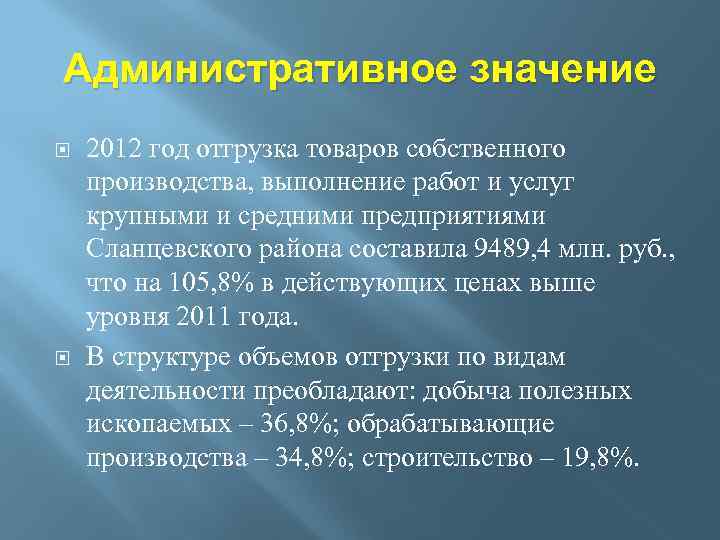 Административное значение

2012 год отгрузка товаров собственного производства, выполнение работ и услуг крупными и средними предприятиями Сланцевского района составила 9489,4 млн. руб., что на 105,8% в действующих ценах выше уровня 2011 года.

В структуре объемов отгрузки по видам деятельности преобладают: добыча полезных ископаемых – 36,8%; обрабатывающие производства – 34,8%; строительство – 19,8%.